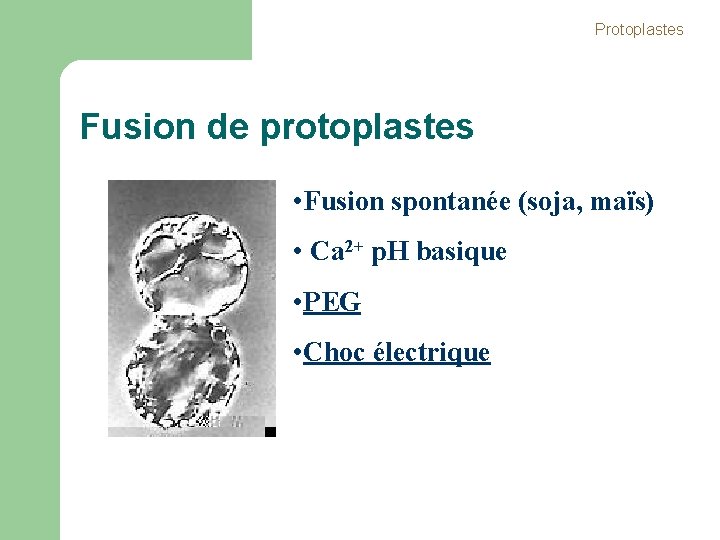 Protoplastes

Fusion de protoplastes

•Fusion spontanée (soja, maïs)

• $Ca^{2+}$ pH basique

•PEG

•Choc électrique